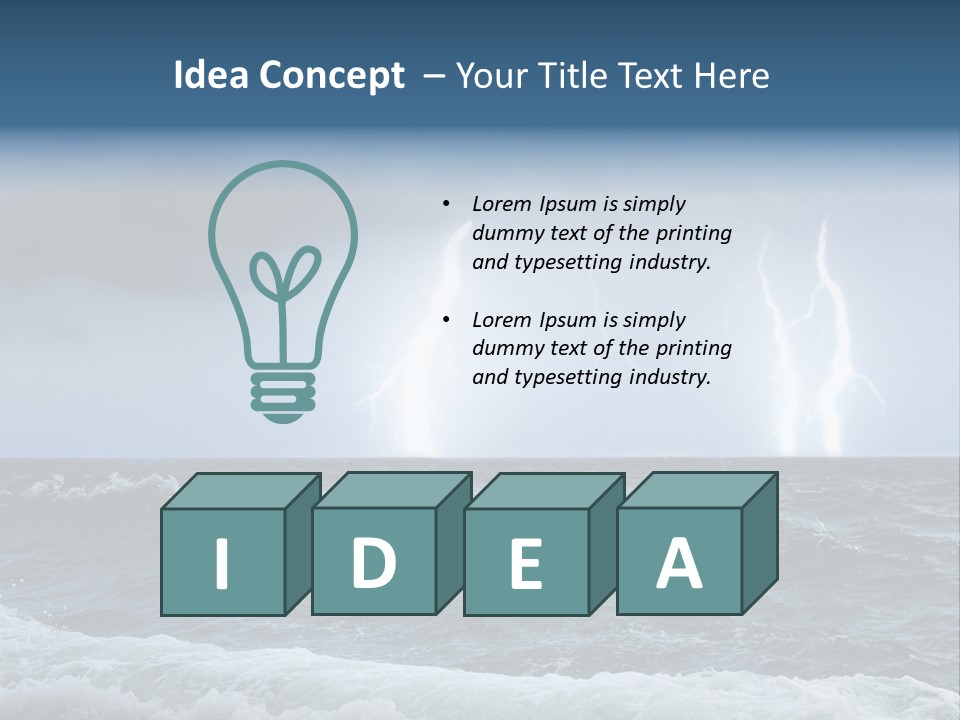 Idea Concept – Your Title Text Here

• Lorem Ipsum is simply dummy text of the printing and typesetting industry.

• Lorem Ipsum is simply dummy text of the printing and typesetting industry.

I D E A